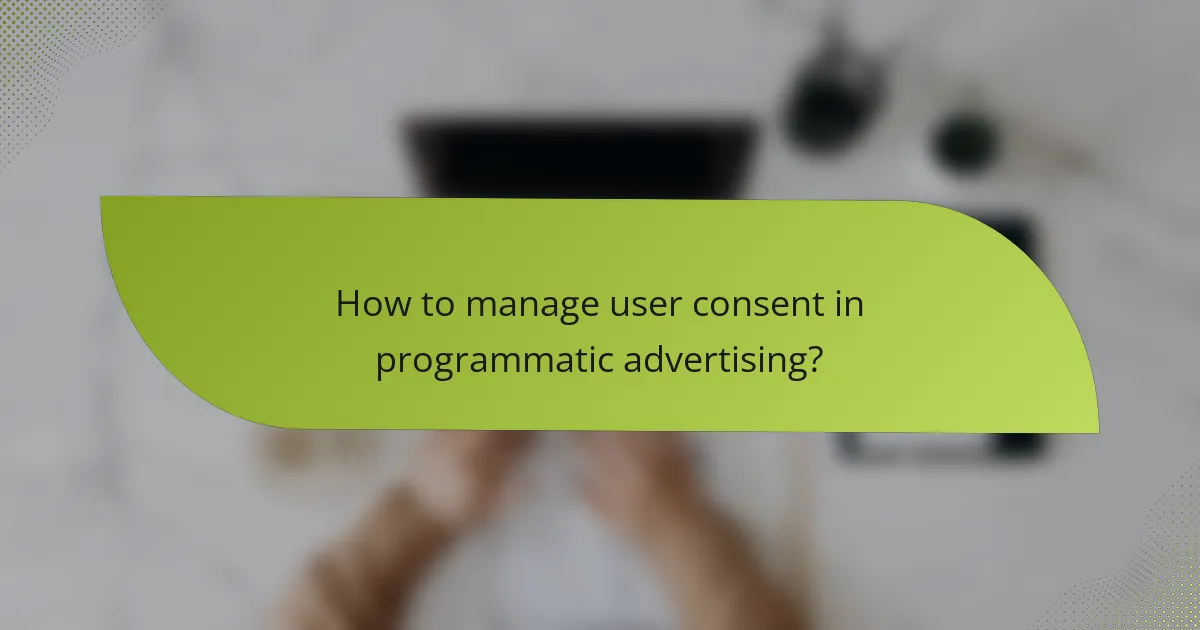 How to manage user consent in programmatic advertising?